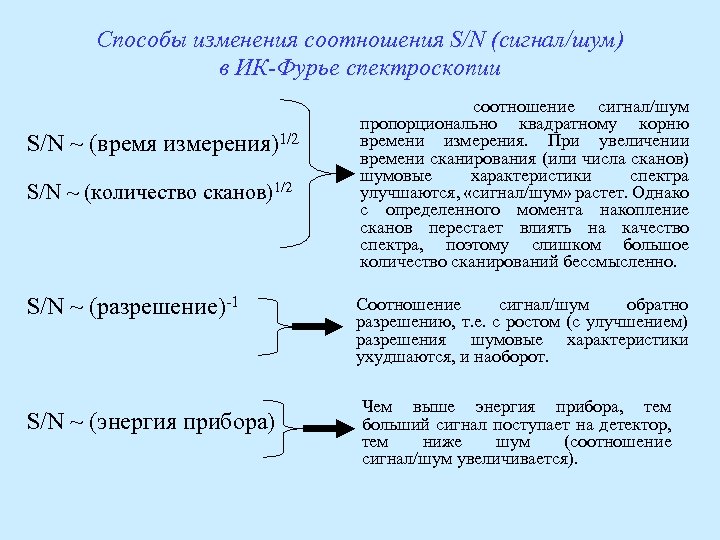 Способы изменения соотношения S/N (сигнал/шум) в ИК-Фурье спектроскопии

S/N ~ (время измерения)$^{1/2}$

S/N ~ (количество сканов)$^{1/2}$

соотношение сигнал/шум пропорционально квадратному корню времени измерения. При увеличении времени сканирования (или числа сканов) шумовые характеристики спектра улучшаются, «сигнал/шум» растет. Однако с определенного момента накопление сканов перестает влиять на качество спектра, поэтому слишком большое количество сканирований бессмысленно.

S/N ~ (разрешение)$^{-1}$

Соотношение сигнал/шум обратно разрешению, т.е. с ростом (с улучшением) разрешения шумовые характеристики ухудшаются, и наоборот.

S/N ~ (энергия прибора)

Чем выше энергия прибора, тем больший сигнал поступает на детектор, тем ниже шум (соотношение сигнал/шум увеличивается).